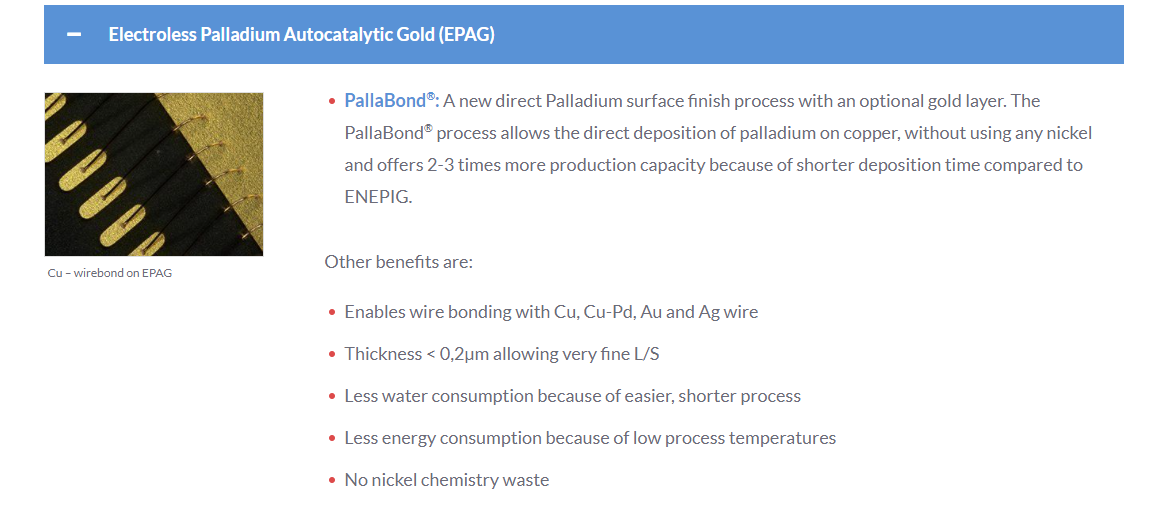 – Electroless Palladium Autocatalytic Gold (EPAG)

Cu – wirebond on EPAG

• PallaBond®: A new direct Palladium surface finish process with an optional gold layer. The PallaBond® process allows the direct deposition of palladium on copper, without using any nickel and offers 2-3 times more production capacity because of shorter deposition time compared to ENEPIG.

Other benefits are:

• Enables wire bonding with Cu, Cu-Pd, Au and Ag wire
• Thickness < 0,2µm allowing very fine L/S
• Less water consumption because of easier, shorter process
• Less energy consumption because of low process temperatures
• No nickel chemistry waste